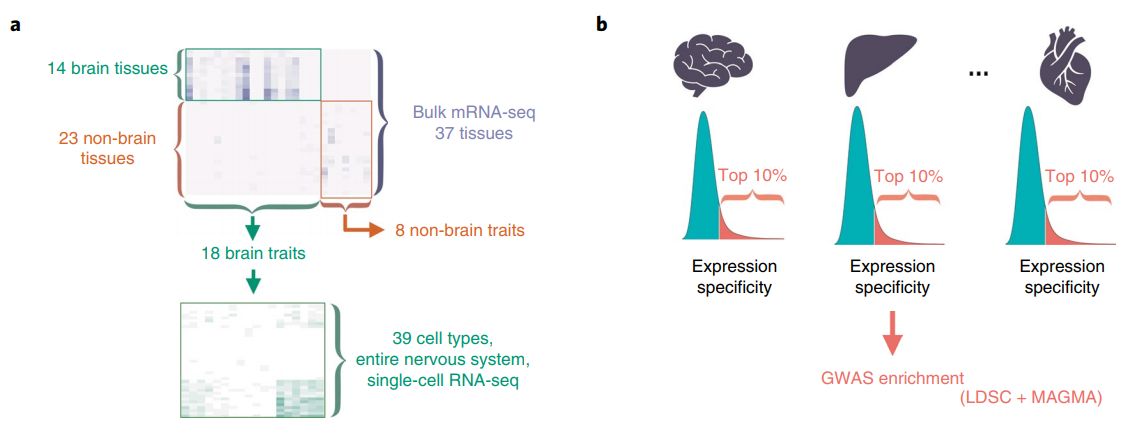 a

14 brain tissues

23 non-brain tissues

Bulk mRNA-seq 37 tissues

18 brain traits

8 non-brain traits

39 cell types, entire nervous system, single-cell RNA-seq

b

...

Top 10%

Top 10%

Top 10%

Expression specificity

Expression specificity

Expression specificity

GWAS enrichment (LDSC + MAGMA)